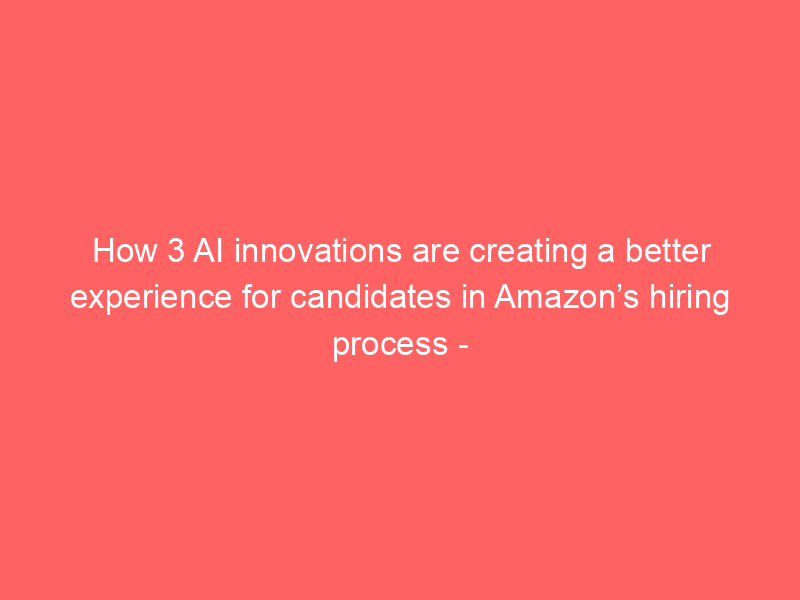 How 3 AI innovations are creating a better experience for candidates in Amazon’s hiring process -